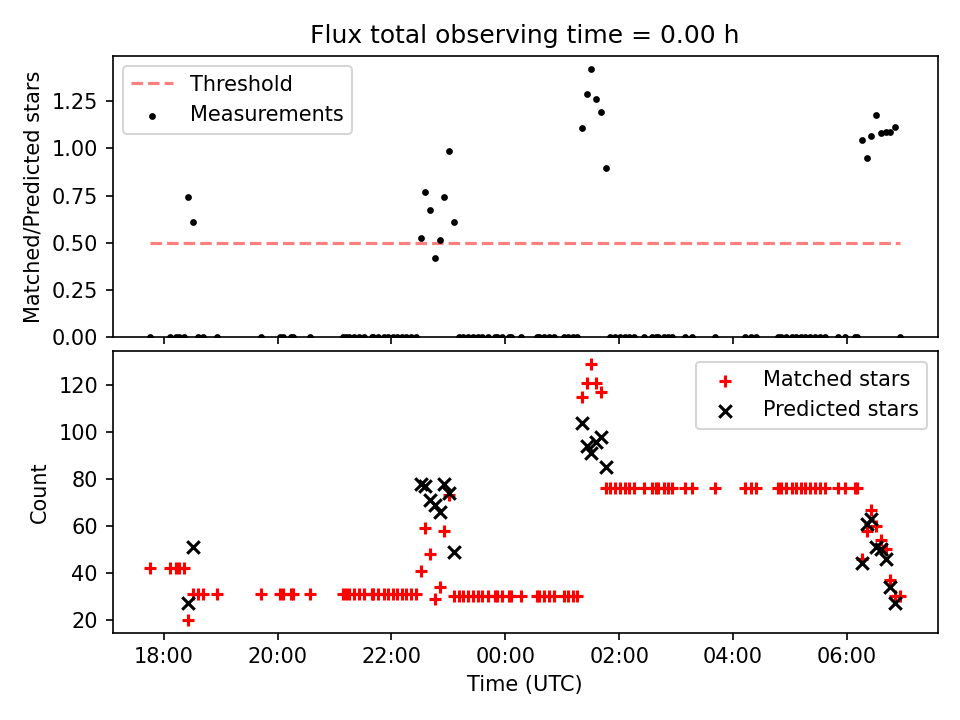 Flux total observing time = 0.00 h

Threshold
Measurements

Matched/Predicted stars

1.25
1.00
0.75
0.50
0.25
0.00

Matched stars
Predicted stars

Count

120
100
80
60
40
20

18:00
20:00
22:00
00:00
02:00
04:00
06:00

Time (UTC)